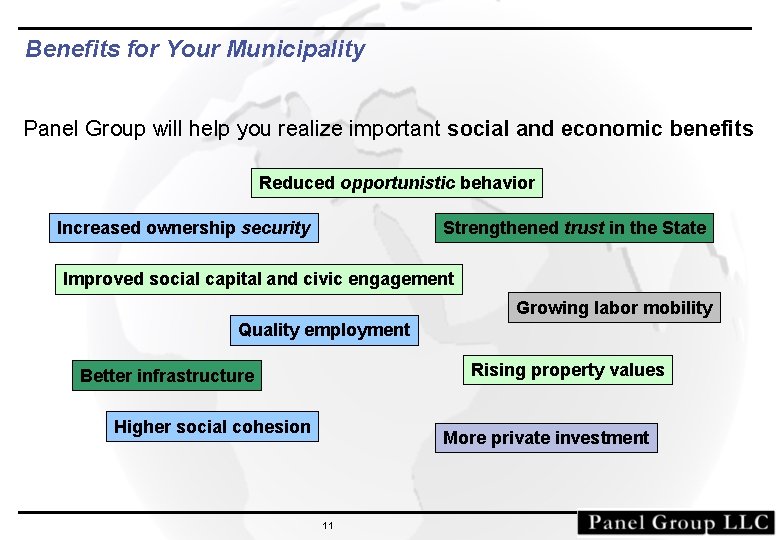 Benefits for Your Municipality

Panel Group will help you realize important social and economic benefits

Reduced opportunistic behavior

Increased ownership security

Strengthened trust in the State

Improved social capital and civic engagement

Growing labor mobility

Quality employment

Better infrastructure

Rising property values

Higher social cohesion

More private investment

11

Panel Group LLC